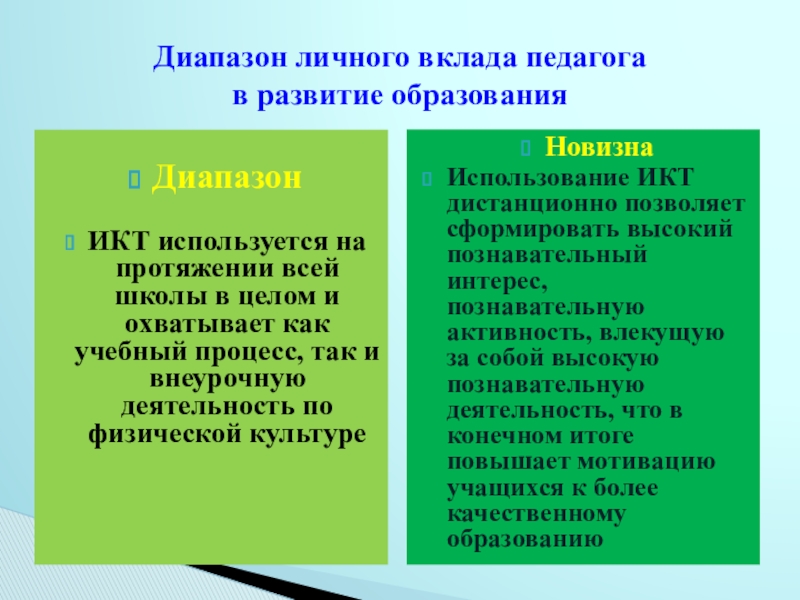 Диапазон личного вклада педагога в развитие образования

Диапазон

ИКТ используется на протяжении всей школы в целом и охватывает как учебный процесс, так и внеурочную деятельность по физической культуре

Новизна

Использование ИКТ дистанционно позволяет сформировать высокий познавательный интерес, познавательную активность, влекущую за собой высокую познавательную деятельность, что в конечном итоге повышает мотивацию учащихся к более качественному образованию